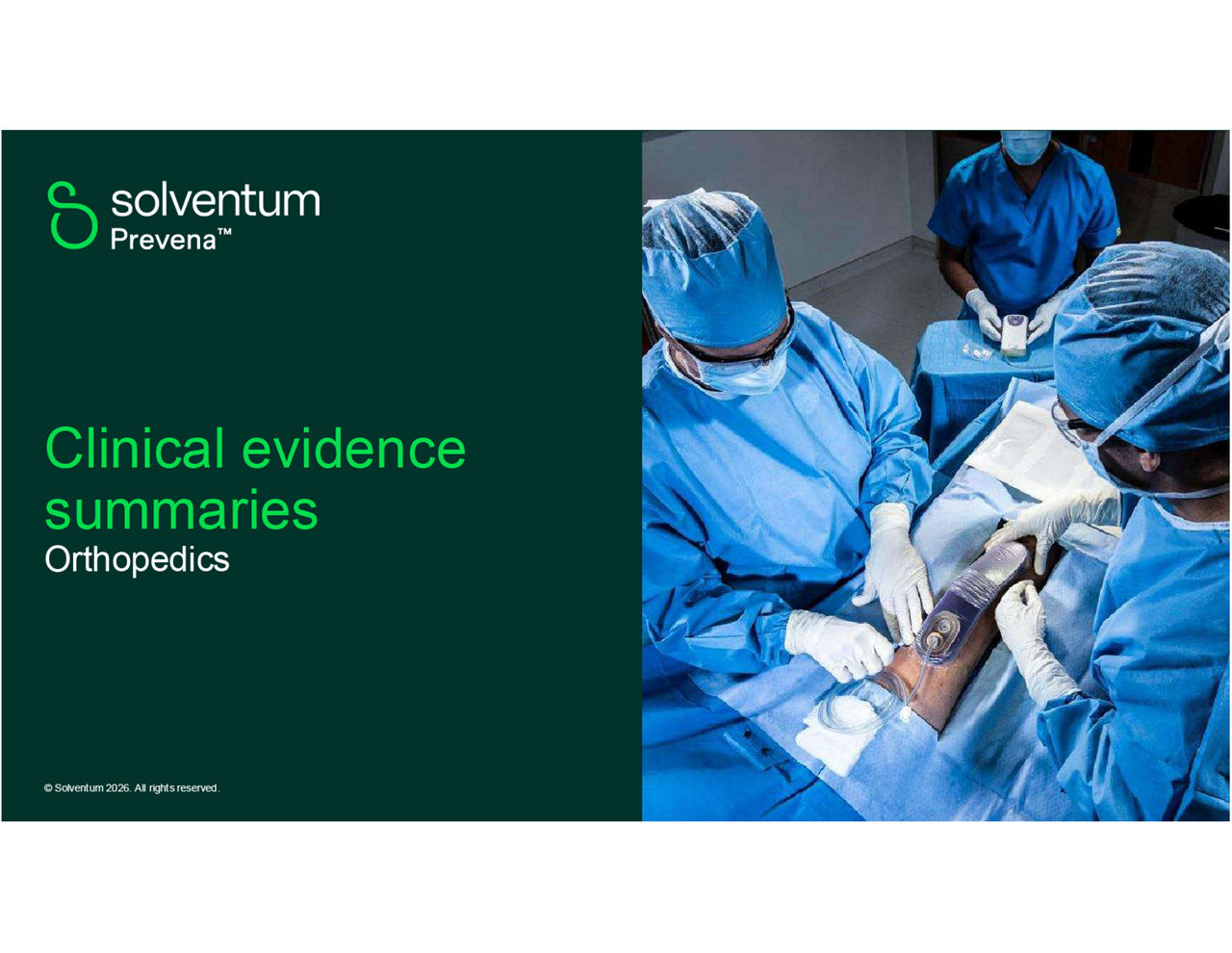 solventum
Prevena™

Clinical evidence summaries
Orthopedics

© Solventum 2026. All rights reserved.